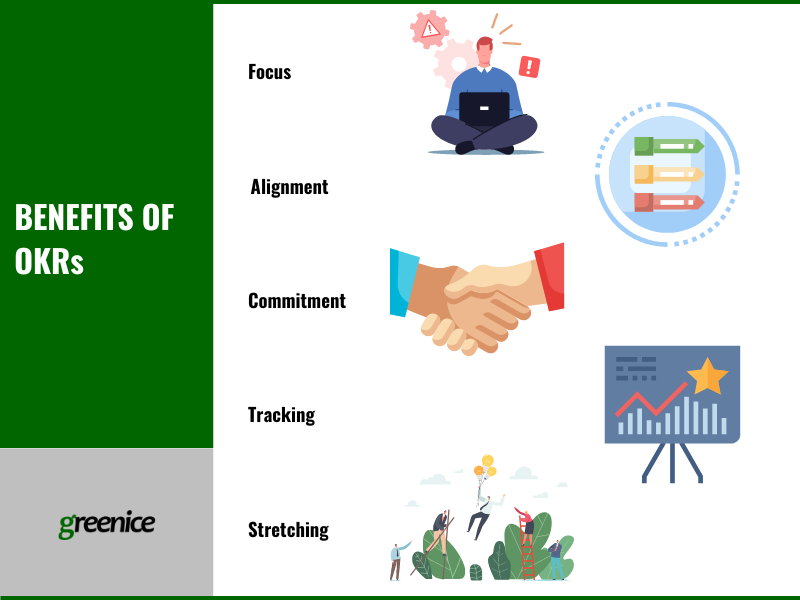 BENEFITS OF OKRs

greenice

Focus

Alignment

Commitment

Tracking

Stretching